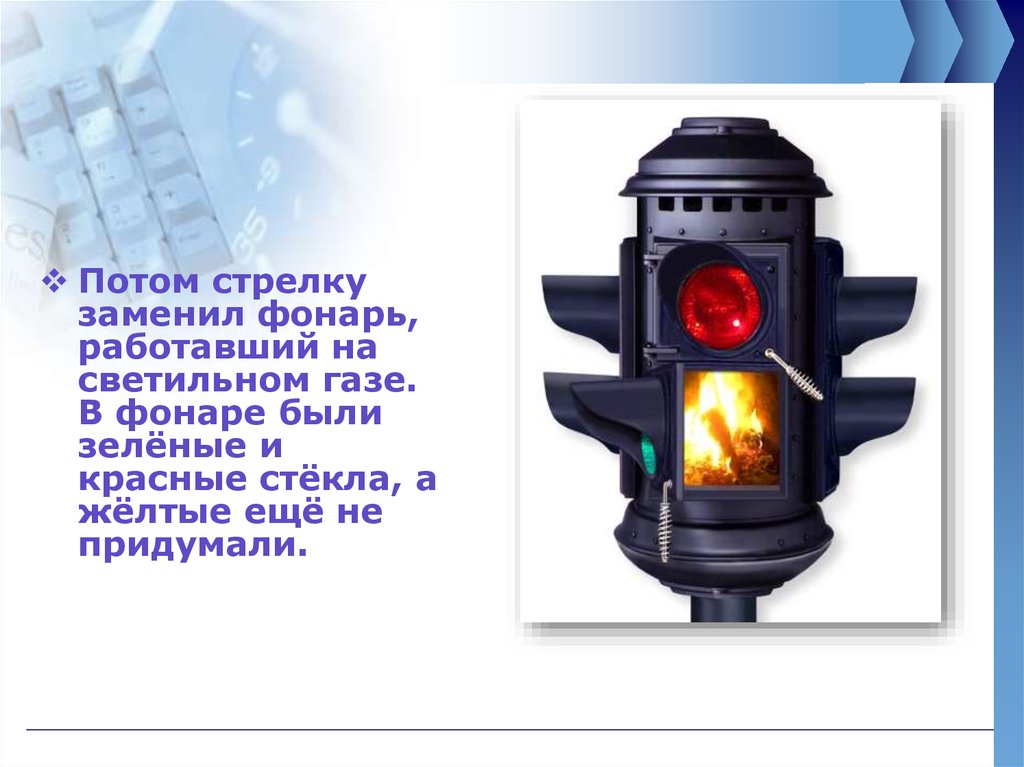 ❖ Потом стрелку заменил фонарь, работавший на светильном газе. В фонаре были зелёные и красные стёкла, а жёлтые ещё не придумали.